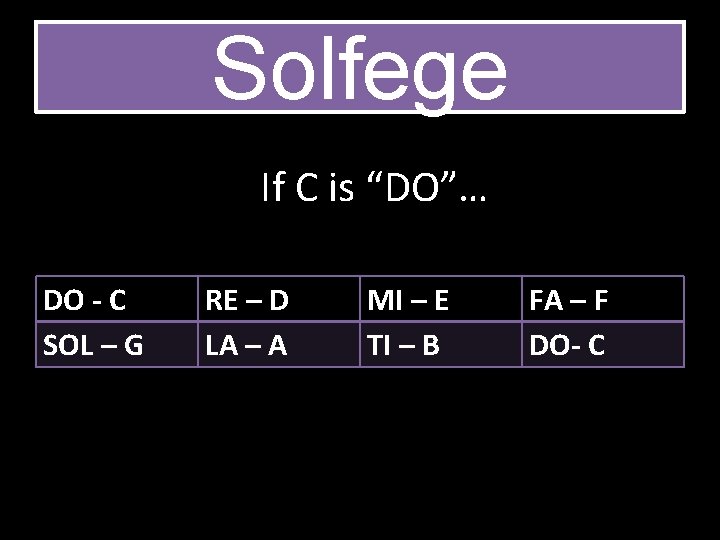 Solfege

If C is “DO”…

| DO - C | RE – D | MI – E | FA – F |
|---|---|---|---|
| SOL – G | LA – A | TI – B | DO- C |